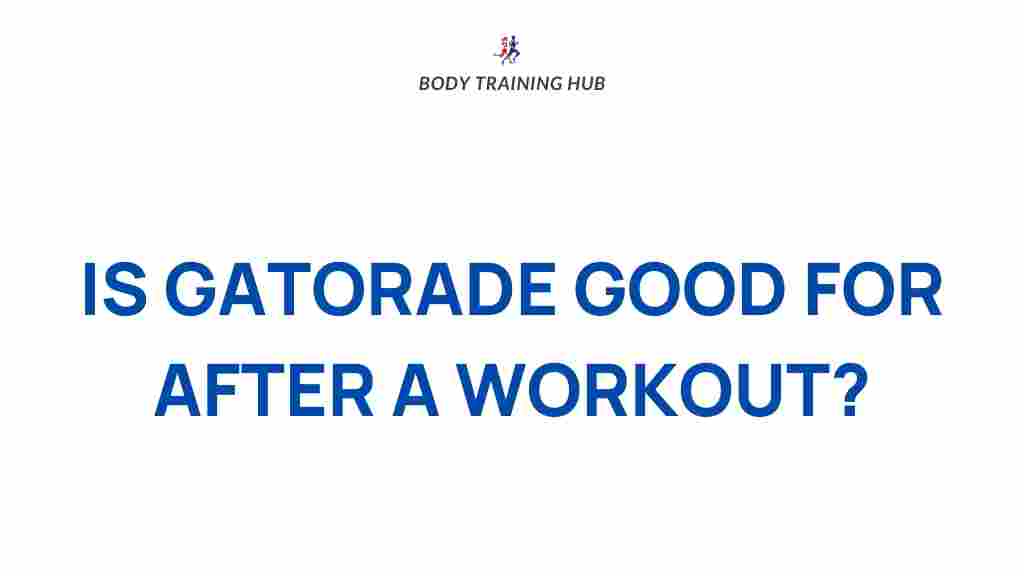 BODY TRAINING HUB

IS GATORADE GOOD FOR AFTER A WORKOUT?